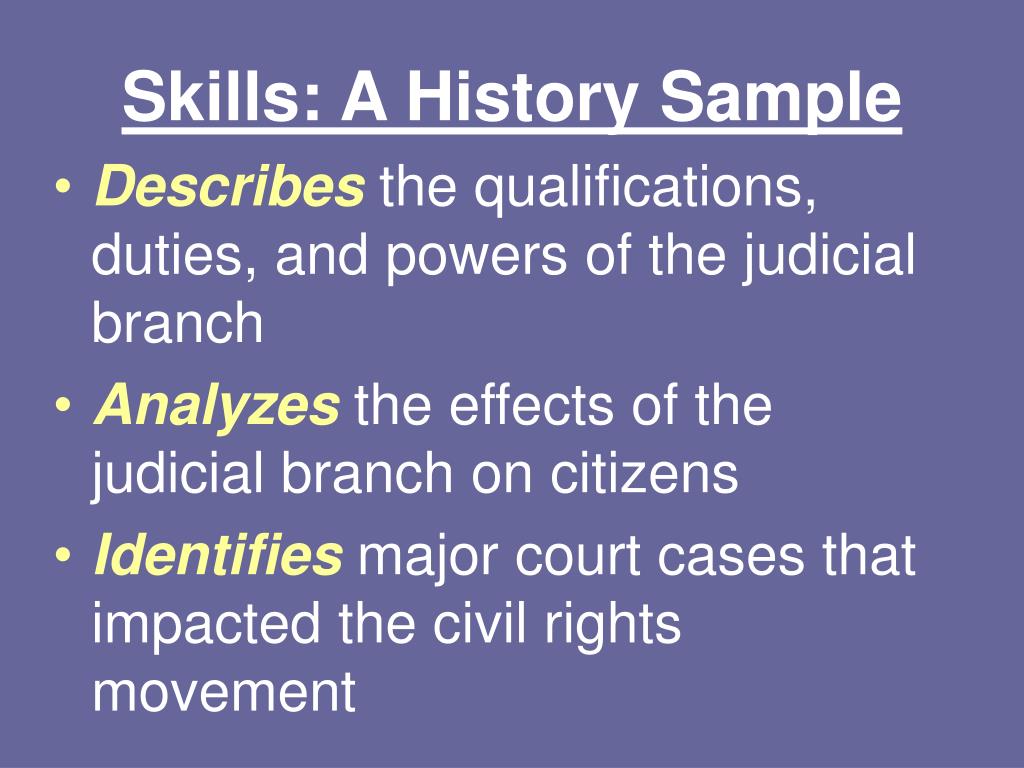 Skills: A History Sample

• Describes the qualifications, duties, and powers of the judicial branch
• Analyzes the effects of the judicial branch on citizens
• Identifies major court cases that impacted the civil rights movement